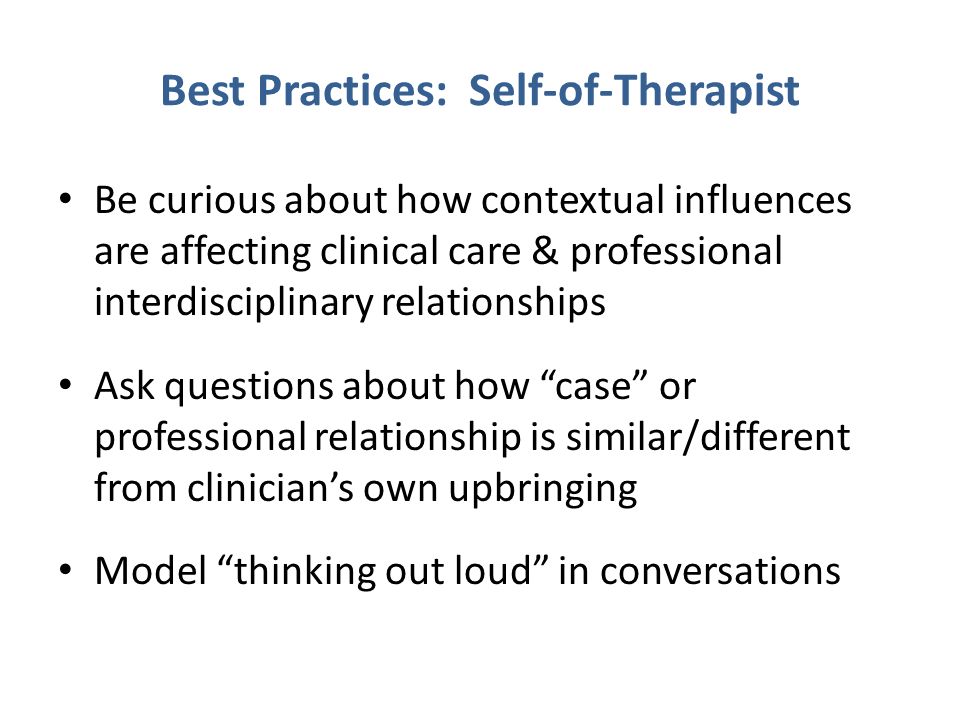 Best Practices: Self-of-Therapist

• Be curious about how contextual influences are affecting clinical care & professional interdisciplinary relationships

• Ask questions about how “case” or professional relationship is similar/different from clinician’s own upbringing

• Model “thinking out loud” in conversations